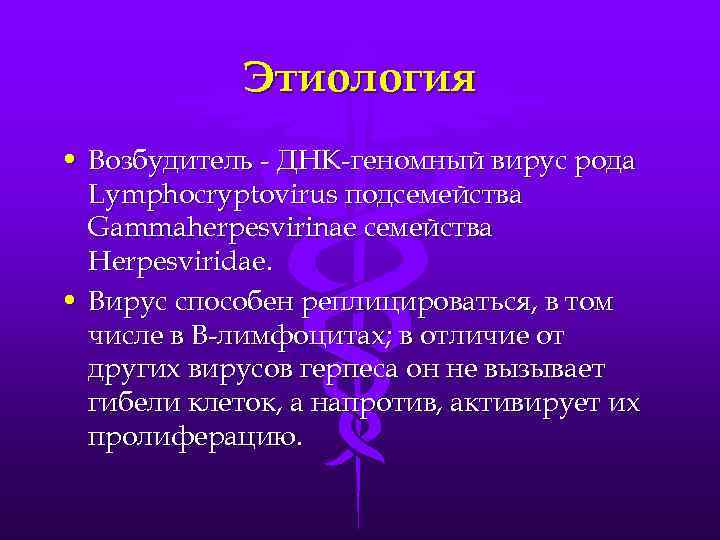 Этиология

• Возбудитель - ДНК-геномный вирус рода Lymphocryptovirus подсемейства Gammaherpesvirinae семейства Herpesviridae.

• Вирус способен реплицироваться, в том числе в В-лимфоцитах; в отличие от других вирусов герпеса он не вызывает гибели клеток, а напротив, активирует их пролиферацию.